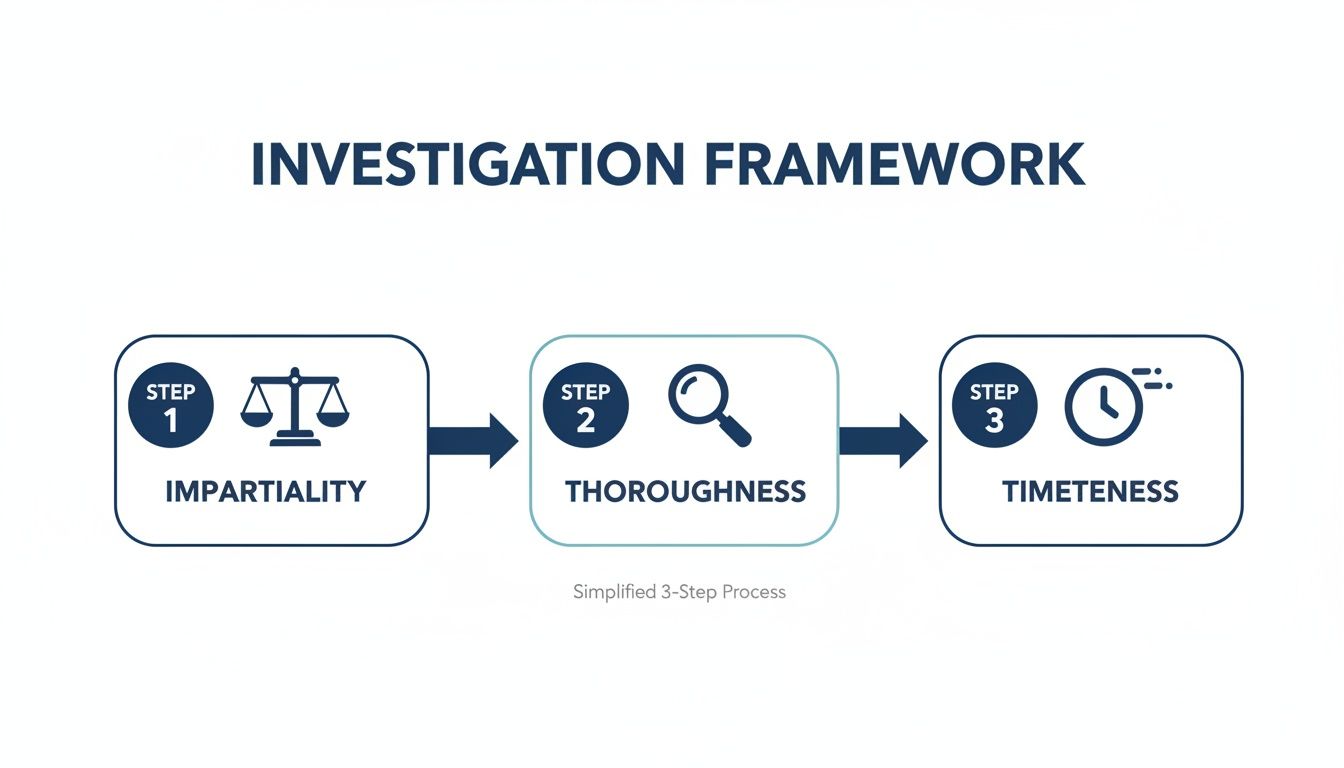 INVESTIGATION FRAMEWORK

STEP 1

IMPARTIALITY

STEP 2

THOROUGHNESS

STEP 3

TIMETENESS

Simplified 3-Step Process